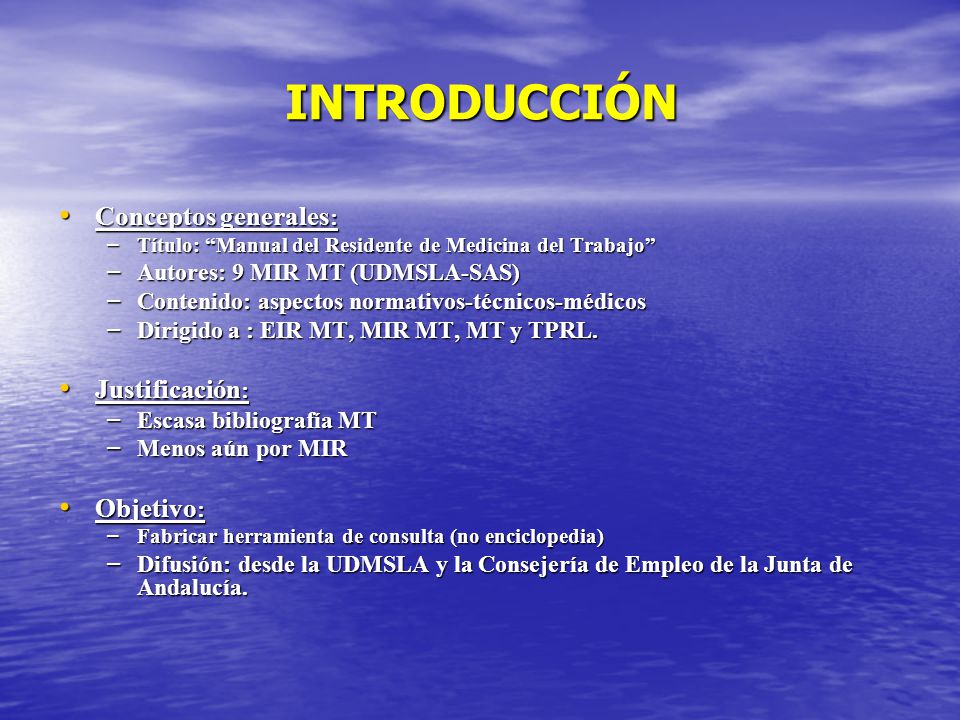 INTRODUCCIÓN

• Conceptos generales:
– Título: “Manual del Residente de Medicina del Trabajo”
– Autores: 9 MIR MT (UDMSLA-SAS)
– Contenido: aspectos normativos-técnicos-médicos
– Dirigido a : EIR MT, MIR MT, MT y TPRL.

• Justificación:
– Escasa bibliografía MT
– Menos aún por MIR

• Objetivo:
– Fabricar herramienta de consulta (no enciclopedia)
– Difusión: desde la UDMSLA y la Consejería de Empleo de la Junta de Andalucía.